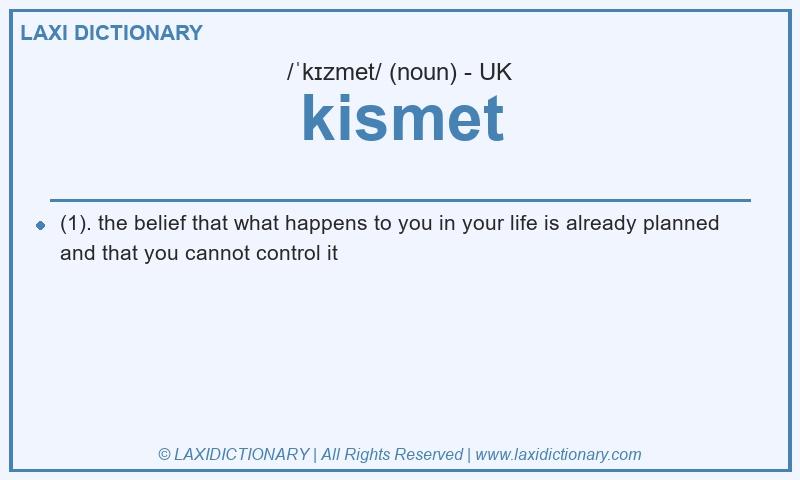 LAXI DICTIONARY

/ˈkɪzmet/ (noun) - UK

kismet

(1). the belief that what happens to you in your life is already planned and that you cannot control it

© LAXIDICTIONARY | All Rights Reserved | www.laxidictionary.com